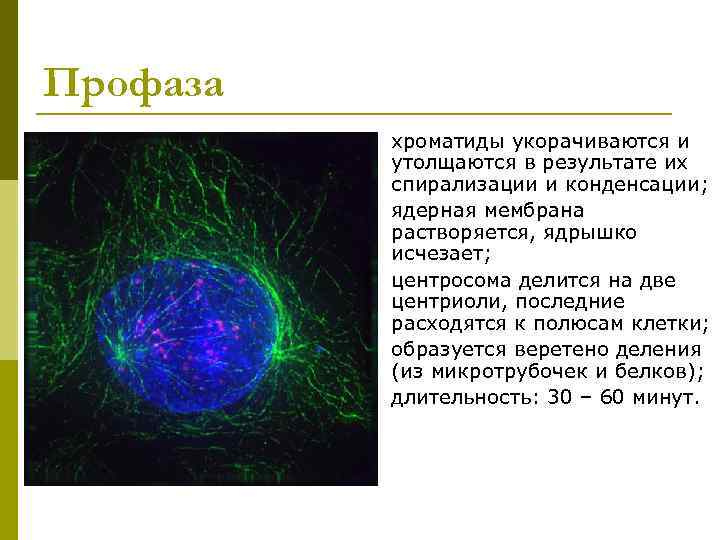 Профаза

хроматиды укорачиваются и утолщаются в результате их спирализации и конденсации;

ядерная мембрана растворяется, ядрышко исчезает;

центросома делится на две центриоли, последние расходятся к полюсам клетки;

образуется веретено деления (из микротрубочек и белков);

длительность: 30 – 60 минут.